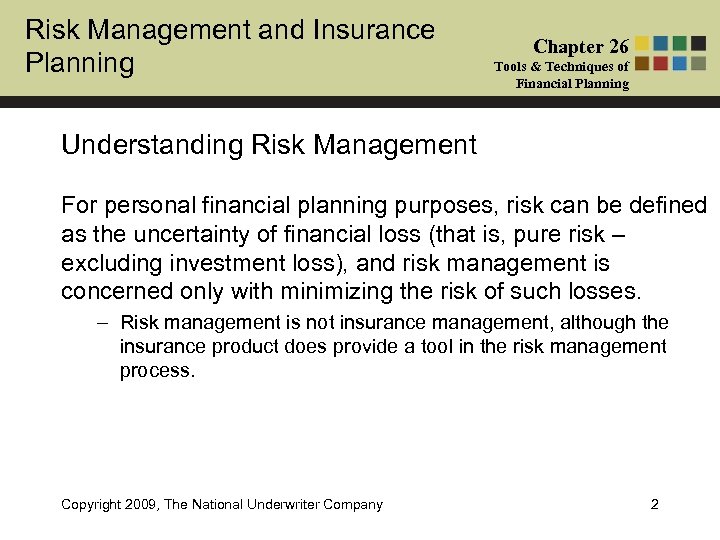 Risk Management and Insurance Planning

Chapter 26
Tools & Techniques of Financial Planning

Understanding Risk Management

For personal financial planning purposes, risk can be defined as the uncertainty of financial loss (that is, pure risk – excluding investment loss), and risk management is concerned only with minimizing the risk of such losses.

– Risk management is not insurance management, although the insurance product does provide a tool in the risk management process.

Copyright 2009, The National Underwriter Company

2